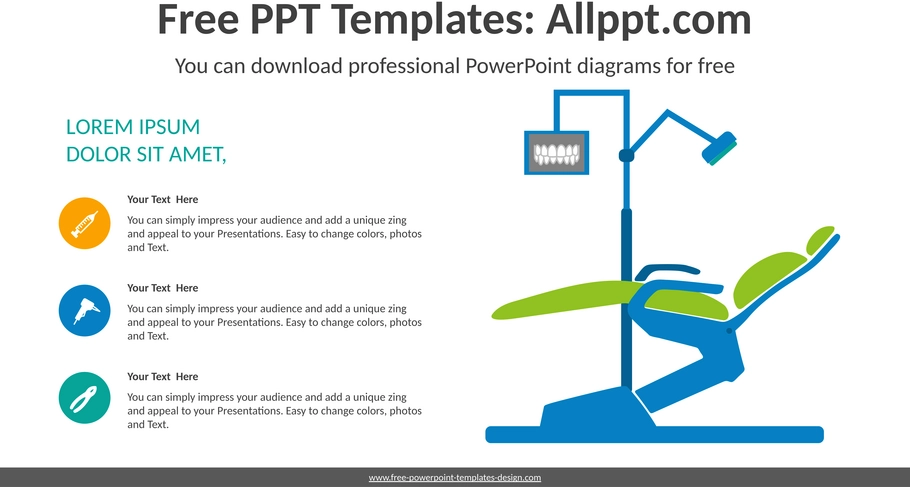 Free PPT Templates: Allppt.com

You can download professional PowerPoint diagrams for free

LOREM IPSUM DOLOR SIT AMET,

Your Text Here

You can simply impress your audience and add a unique zing and appeal to your Presentations. Easy to change colors, photos and Text.

Your Text Here

You can simply impress your audience and add a unique zing and appeal to your Presentations. Easy to change colors, photos and Text.

Your Text Here

You can simply impress your audience and add a unique zing and appeal to your Presentations. Easy to change colors, photos and Text.

www.free-powerpoint-templates-design.com